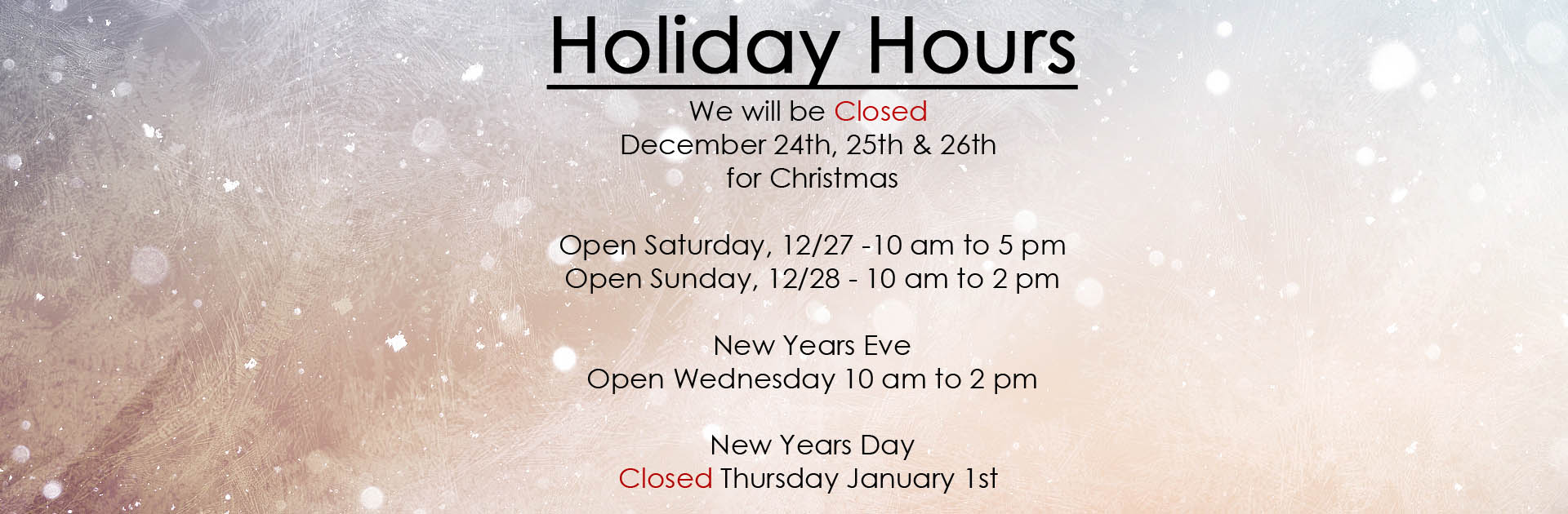 Holiday Hours

We will be Closed
December 24th, 25th & 26th
for Christmas

Open Saturday, 12/27 -10 am to 5 pm
Open Sunday, 12/28 - 10 am to 2 pm

New Years Eve
Open Wednesday 10 am to 2 pm

New Years Day
Closed Thursday January 1st